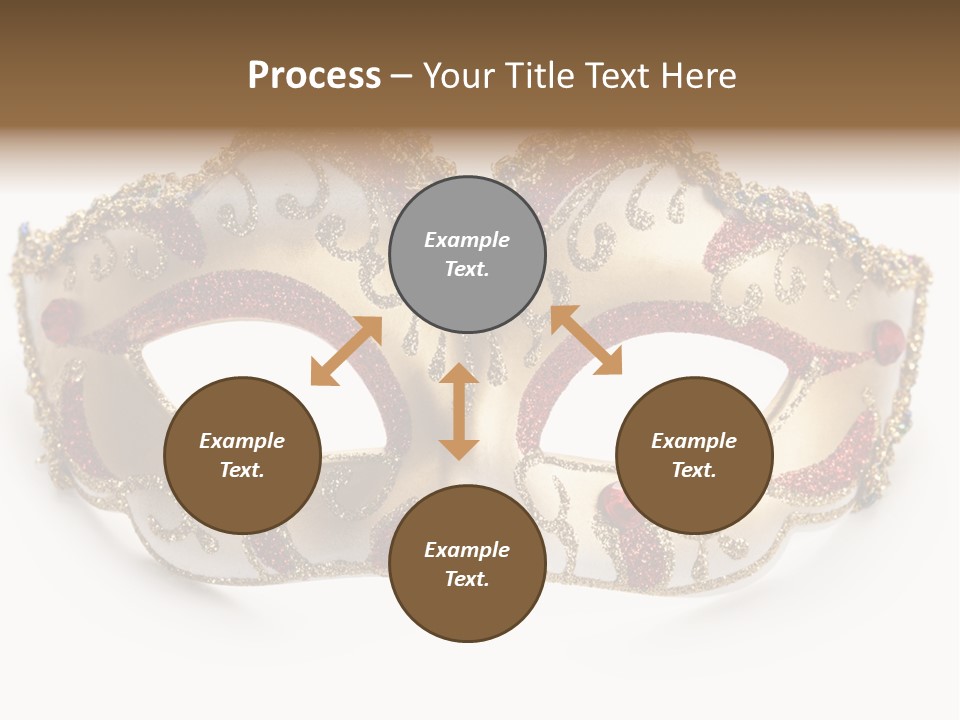 Process – Your Title Text Here

Example Text.

Example Text.

Example Text.

Example Text.